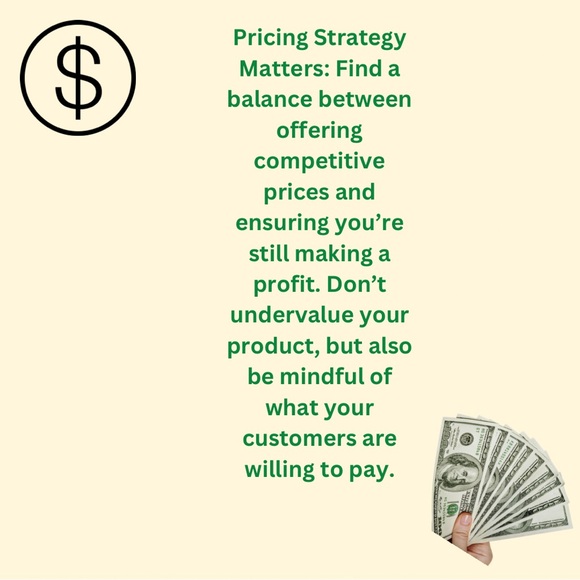 $

Pricing Strategy Matters: Find a balance between offering competitive prices and ensuring you’re still making a profit. Don’t undervalue your product, but also be mindful of what your customers are willing to pay.